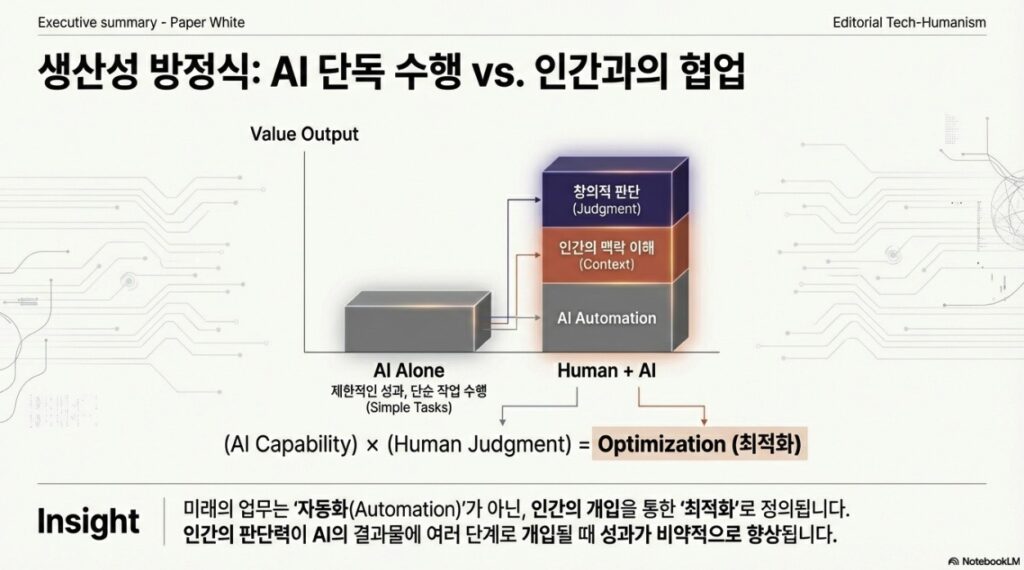 Executive summary - Paper White

Editorial Tech-Humanism

생산성 방정식: AI 단독 수행 vs. 인간과의 협업

Value Output

창의적 판단
(Judgment)

인간의 맥락 이해
(Context)

AI Automation

AI Alone
제한적인 성과, 단순 작업 수행
(Simple Tasks)

Human + AI

(AI Capability) × (Human Judgment) = Optimization (최적화)

Insight

미래의 업무는 '자동화(Automation)'가 아닌, 인간의 개입을 통한 '최적화'로 정의됩니다.
인간의 판단력이 AI의 결과물에 여러 단계로 개입될 때 성과가 비약적으로 향상됩니다.

NotebookLM